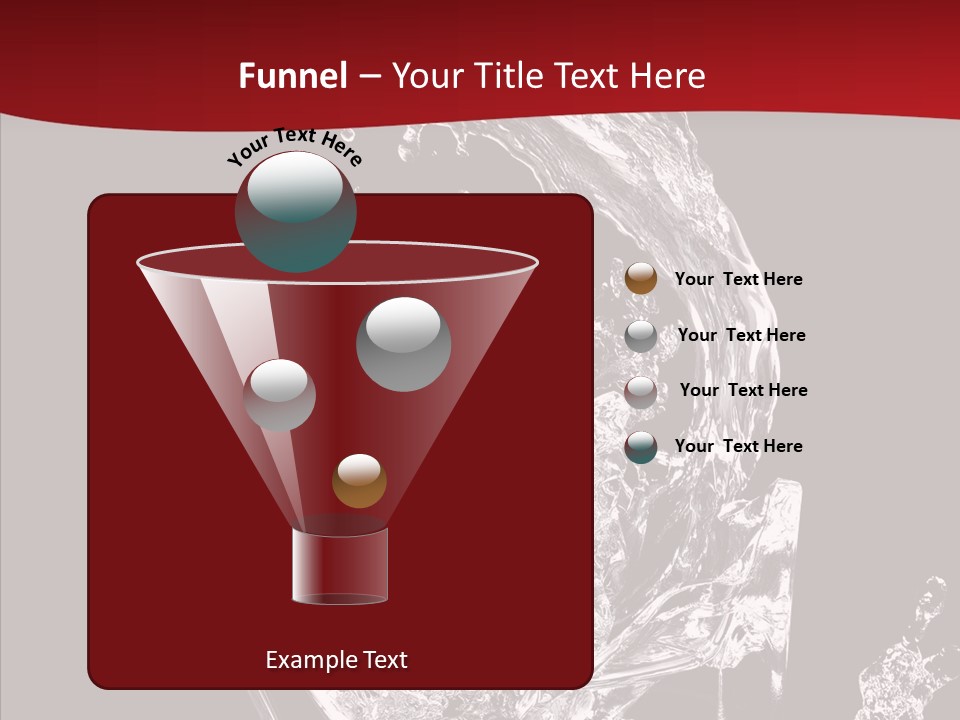 Funnel – Your Title Text Here

Your Text Here

Your Text Here

Your Text Here

Your Text Here

Your Text Here

Example Text